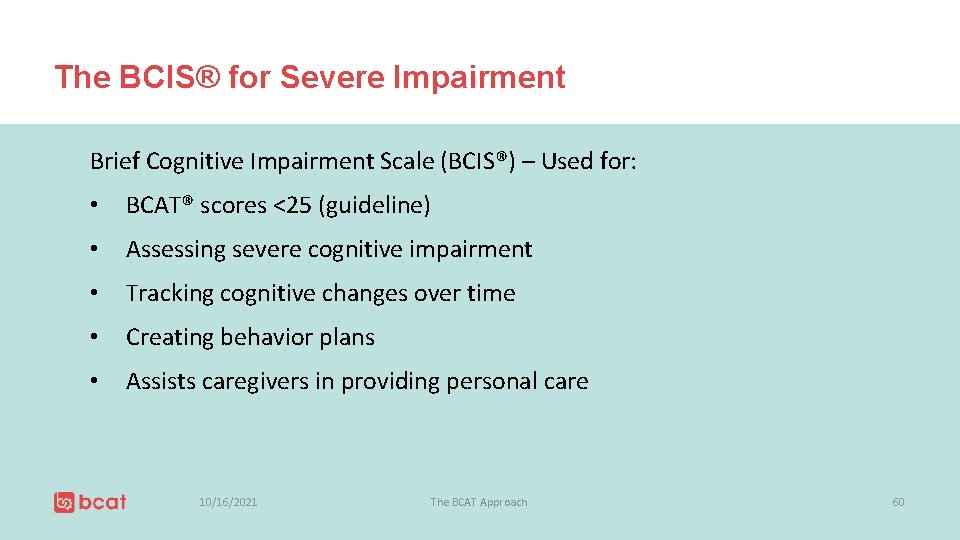 The BCIS® for Severe Impairment

Brief Cognitive Impairment Scale (BCIS®) – Used for:

• BCAT® scores <25 (guideline)

• Assessing severe cognitive impairment

• Tracking cognitive changes over time

• Creating behavior plans

• Assists caregivers in providing personal care

bcat

10/16/2021

The BCAT Approach

60